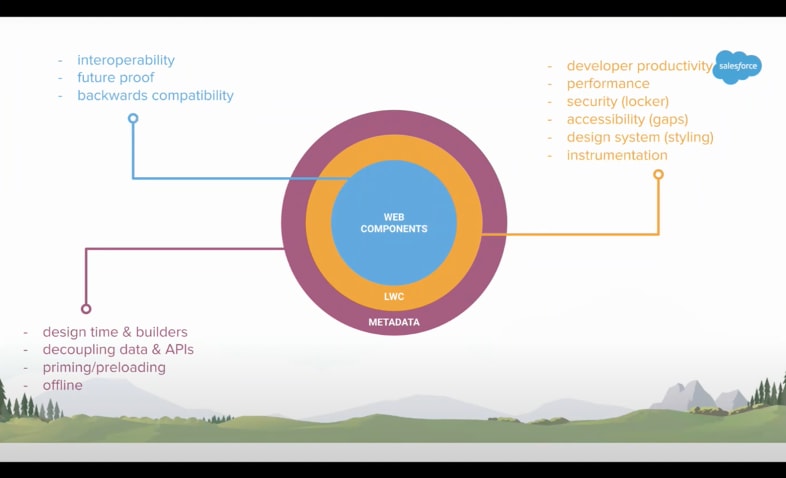 - interoperability
- future proof
- backwards compatibility

- developer productivity
- performance
- security (locker)
- accessibility (gaps)
- design system (styling)
- instrumentation

salesforce

WEB COMPONENTS

LWC

METADATA

- design time & builders
- decoupling data & APIs
- priming/preloading
- offline